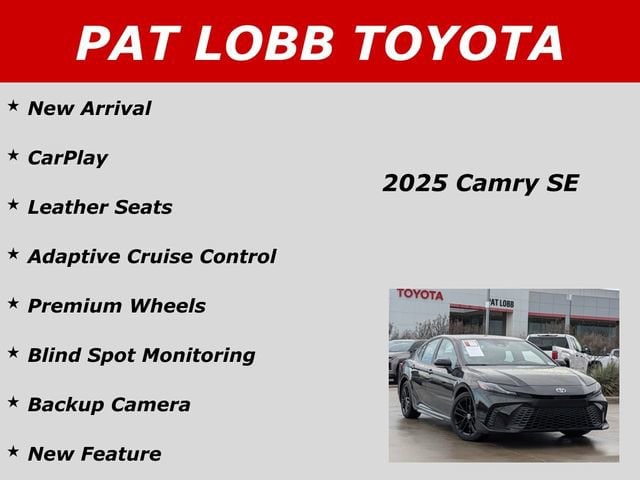 PAT LOBB TOYOTA

★ New Arrival

★ CarPlay

★ Leather Seats

★ Adaptive Cruise Control

★ Premium Wheels

★ Blind Spot Monitoring

★ Backup Camera

★ New Feature

2025 Camry SE

TOYOTA

PAT LOBB